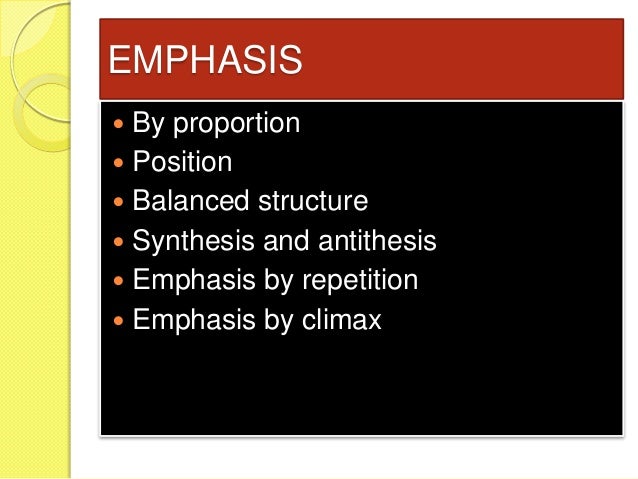 EMPHASIS

- By proportion
- Position
- Balanced structure
- Synthesis and antithesis
- Emphasis by repetition
- Emphasis by climax